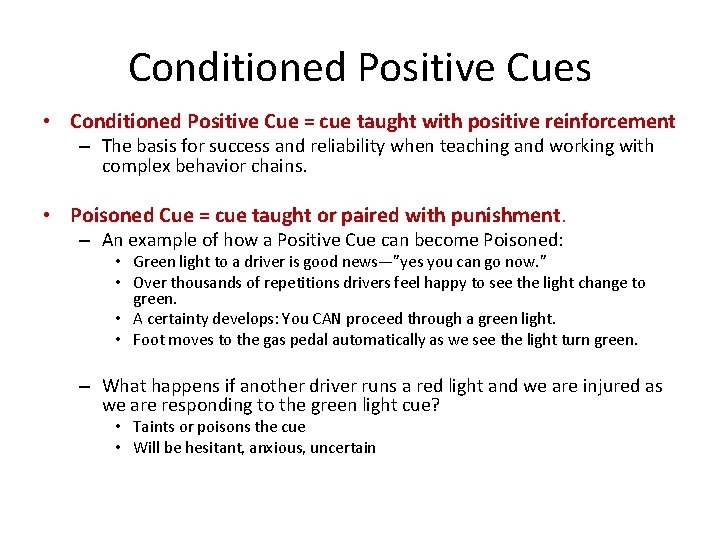 Conditioned Positive Cues

• Conditioned Positive Cue = cue taught with positive reinforcement
– The basis for success and reliability when teaching and working with complex behavior chains.

• Poisoned Cue = cue taught or paired with punishment.
– An example of how a Positive Cue can become Poisoned:
• Green light to a driver is good news—"yes you can go now."
• Over thousands of repetitions drivers feel happy to see the light change to green.
• A certainty develops: You CAN proceed through a green light.
• Foot moves to the gas pedal automatically as we see the light turn green.

– What happens if another driver runs a red light and we are injured as we are responding to the green light cue?
• Taints or poisons the cue
• Will be hesitant, anxious, uncertain